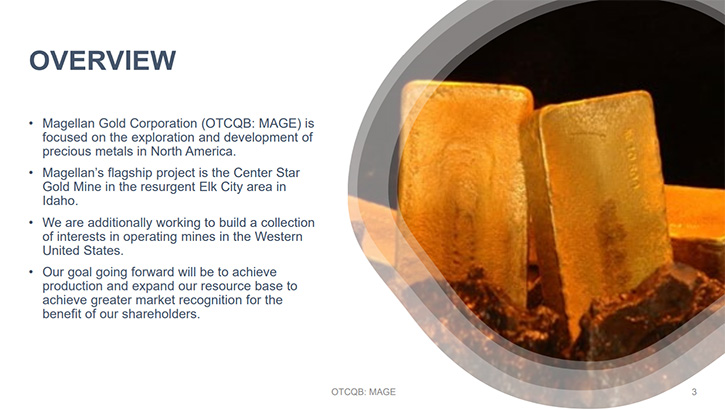 OVERVIEW

• Magellan Gold Corporation (OTCQB: MAGE) is focused on the exploration and development of precious metals in North America.

• Magellan's flagship project is the Center Star Gold Mine in the resurgent Elk City area in Idaho.

• We are additionally working to build a collection of interests in operating mines in the Western United States.

• Our goal going forward will be to achieve production and expand our resource base to achieve greater market recognition for the benefit of our shareholders.

OTCQB: MAGE

3